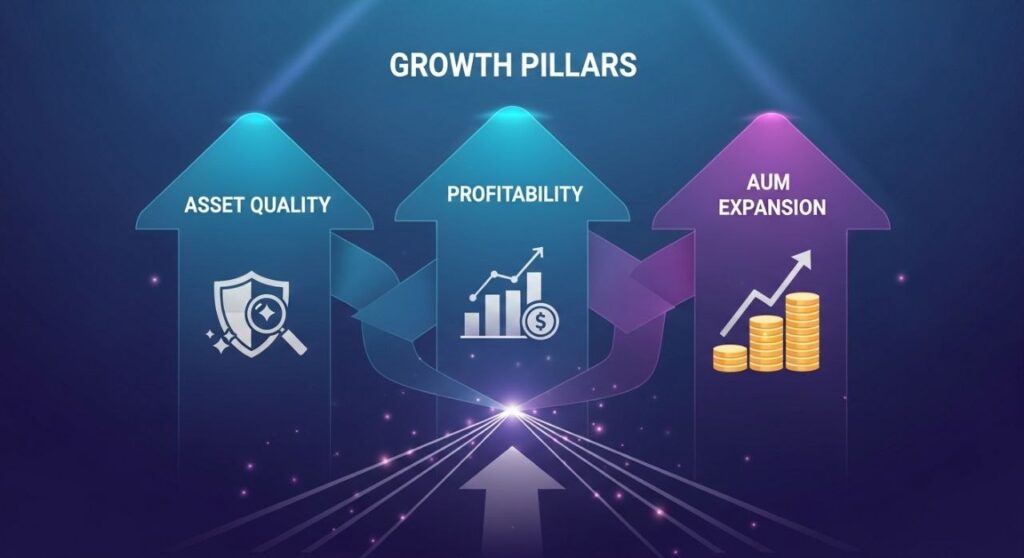 GROWTH PILLARS

ASSET QUALITY

PROFITABILITY

AUM EXPANSION